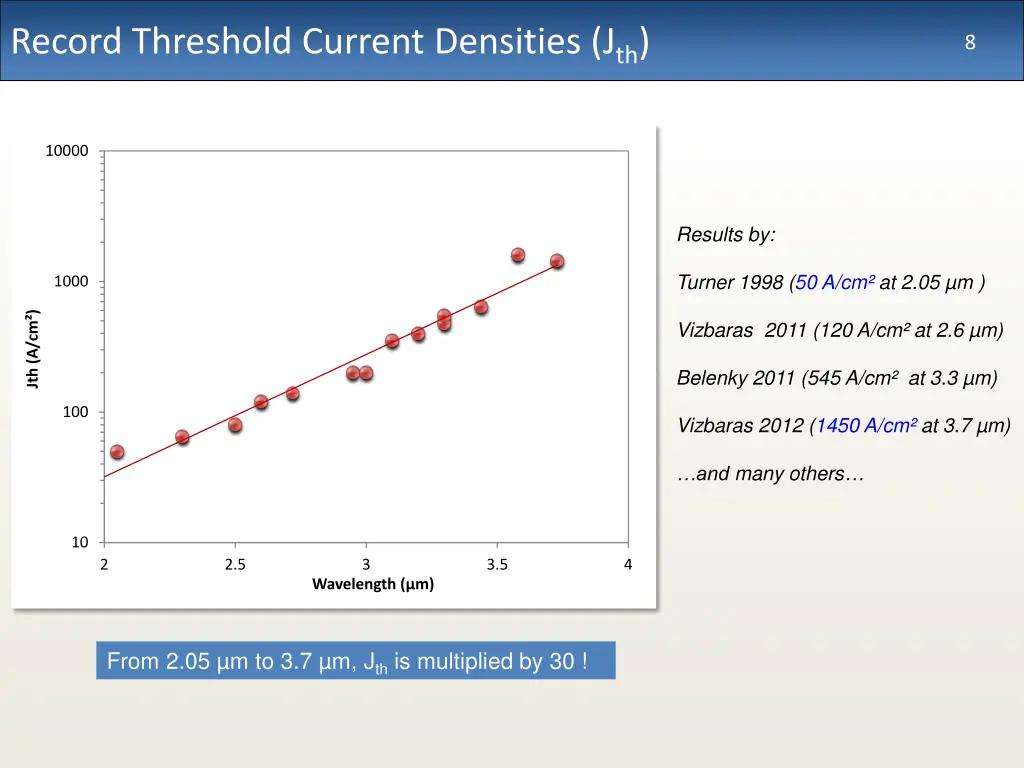 Record Threshold Current Densities ($J_{th}$)

8

10000

1000

100

10

Jth (A/cm²)

2

2.5

3

3.5

4

Wavelength (µm)

Results by:

Turner 1998 (50 A/cm² at 2.05 µm )

Vizbaras 2011 (120 A/cm² at 2.6 µm)

Belenky 2011 (545 A/cm² at 3.3 µm)

Vizbaras 2012 (1450 A/cm² at 3.7 µm)

…and many others…

From 2.05 µm to 3.7 µm, $J_{th}$ is multiplied by 30 !